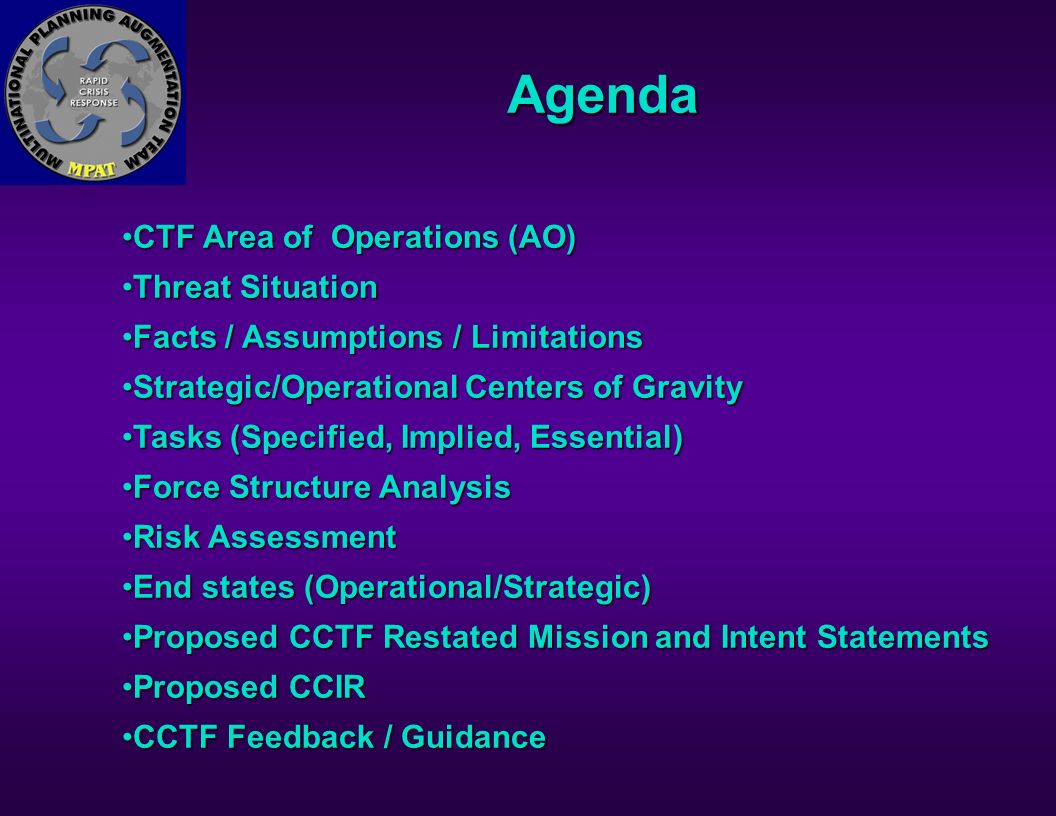 MULTINATIONAL PLANNING AUGMENTATION TEAM
RAPID CRISIS RESPONSE
MPAT

Agenda

•CTF Area of Operations (AO)
•Threat Situation
•Facts / Assumptions / Limitations
•Strategic/Operational Centers of Gravity
•Tasks (Specified, Implied, Essential)
•Force Structure Analysis
•Risk Assessment
•End states (Operational/Strategic)
•Proposed CCTF Restated Mission and Intent Statements
•Proposed CCIR
•CCTF Feedback / Guidance